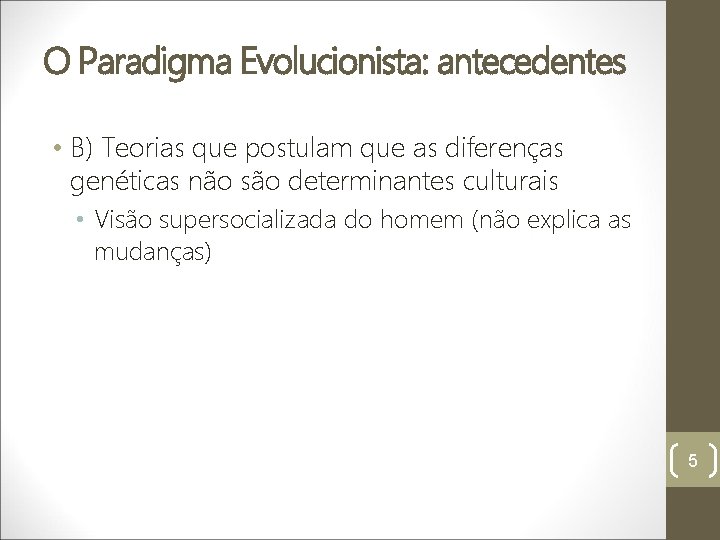 O Paradigma Evolucionista: antecedentes

• B) Teorias que postulam que as diferenças genéticas não são determinantes culturais

• Visão supersocializada do homem (não explica as mudanças)

5